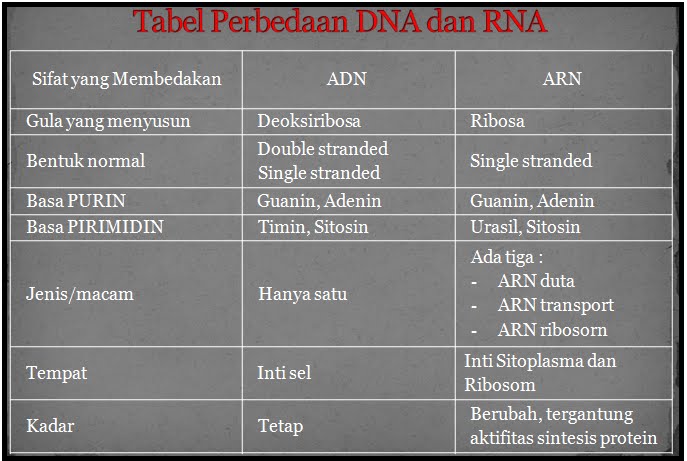 Tabel Perbedaan DNA dan RNA

| Sifat yang Membedakan | ADN | ARN |
|---|---|---|
| Gula yang menyusun | Deoksiribosa | Ribosa |
| Bentuk normal | Double stranded Single stranded | Single stranded |
| Basa PURIN | Guanin, Adenin | Guanin, Adenin |
| Basa PIRIMIDIN | Timin, Sitosin | Urasil, Sitosin |
| Jenis/macam | Hanya satu | Ada tiga : - ARN duta - ARN transport - ARN ribosorn |
| Tempat | Inti sel | Inti Sitoplasma dan Ribosom |
| Kadar | Tetap | Berubah, tergantung aktifitas sintesis protein |